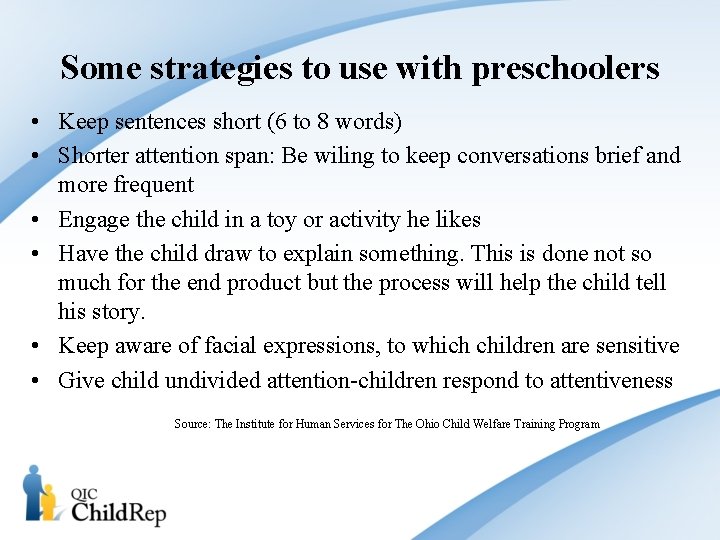 Some strategies to use with preschoolers

• Keep sentences short (6 to 8 words)
• Shorter attention span: Be wiling to keep conversations brief and more frequent
• Engage the child in a toy or activity he likes
• Have the child draw to explain something. This is done not so much for the end product but the process will help the child tell his story.
• Keep aware of facial expressions, to which children are sensitive
• Give child undivided attention-children respond to attentiveness

Source: The Institute for Human Services for The Ohio Child Welfare Training Program

QIC
ChildRep